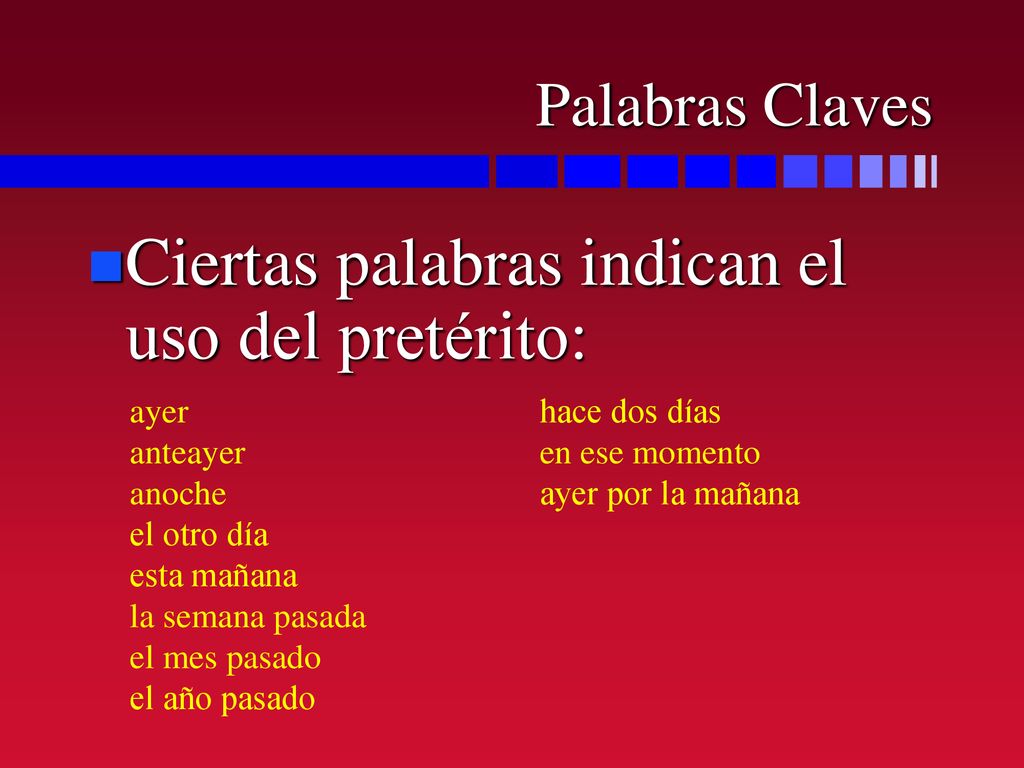 Palabras Claves

Ciertas palabras indican el uso del pretérito:

ayer
anteayer
anoche
el otro día
esta mañana
la semana pasada
el mes pasado
el año pasado

hace dos días
en ese momento
ayer por la mañana